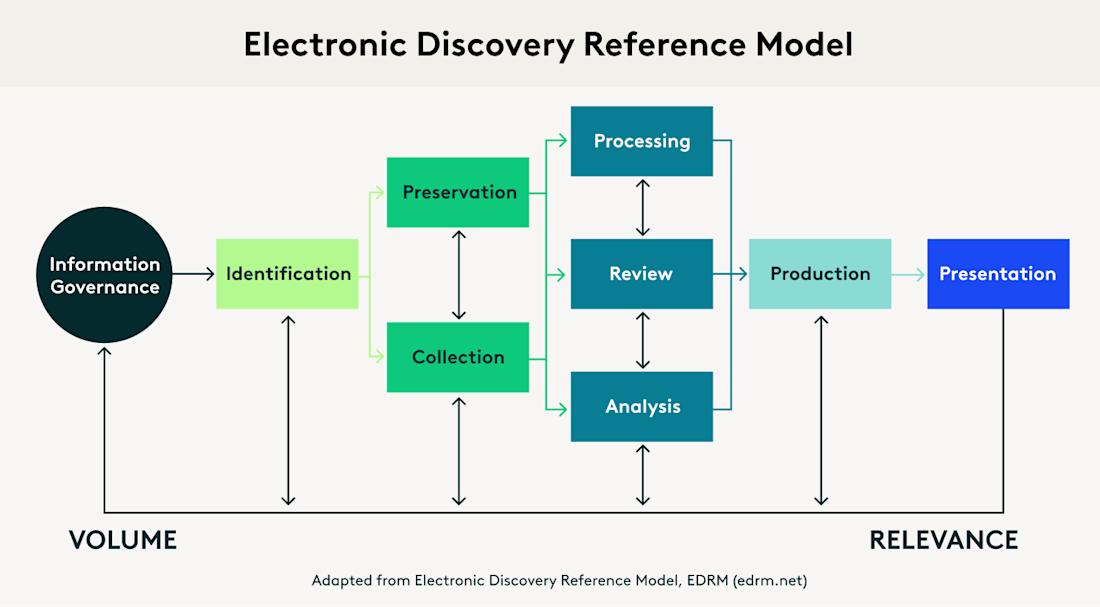 Electronic Discovery Reference Model

Information Governance

Identification

Preservation

Collection

Processing

Review

Analysis

Production

Presentation

VOLUME

RELEVANCE

Adapted from Electronic Discovery Reference Model, EDRM (edrm.net)